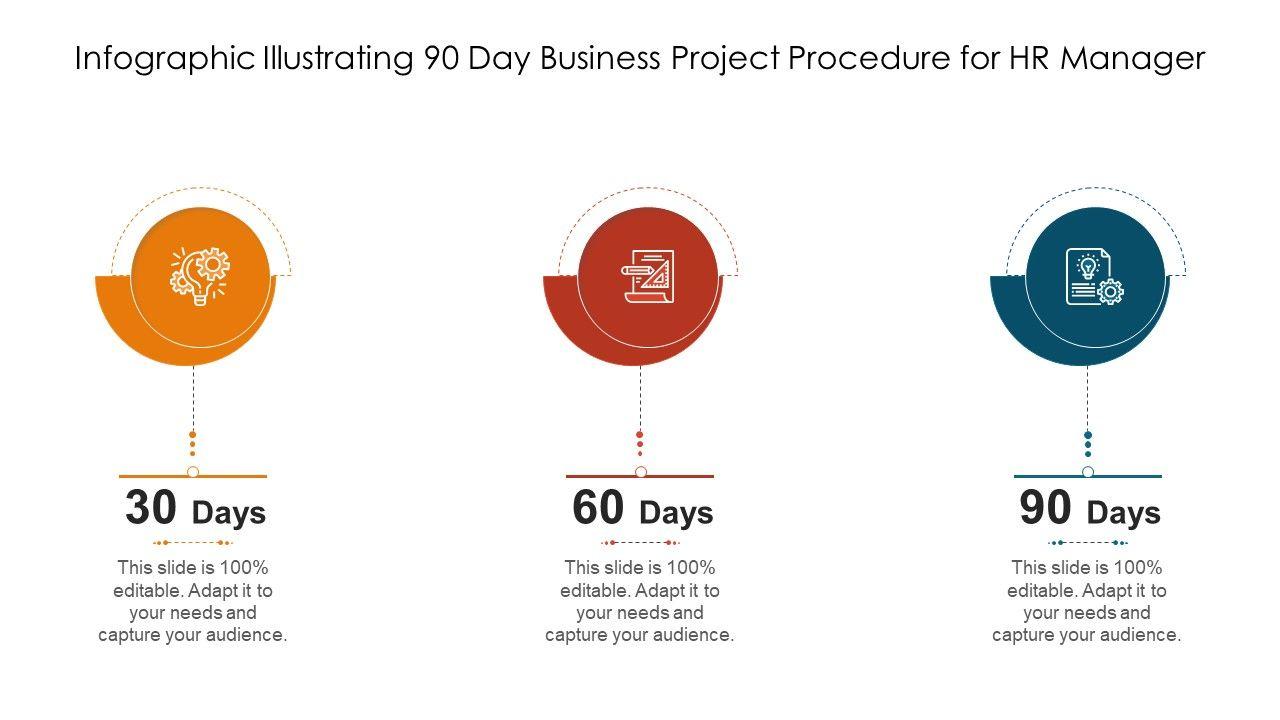 Infographic Illustrating 90 Day Business Project Procedure for HR Manager

30 Days

This slide is 100% editable. Adapt it to your needs and capture your audience.

60 Days

This slide is 100% editable. Adapt it to your needs and capture your audience.

90 Days

This slide is 100% editable. Adapt it to your needs and capture your audience.